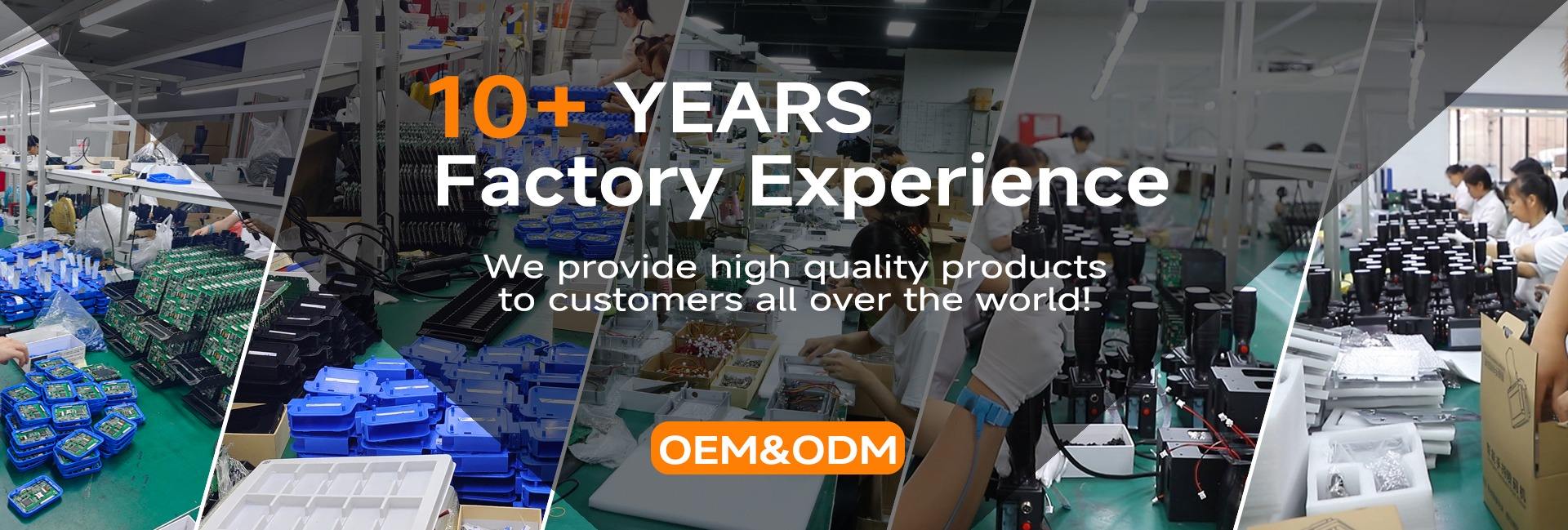 10+ YEARS
Factory Experience

We provide high quality products to customers all over the world!

OEM&ODM